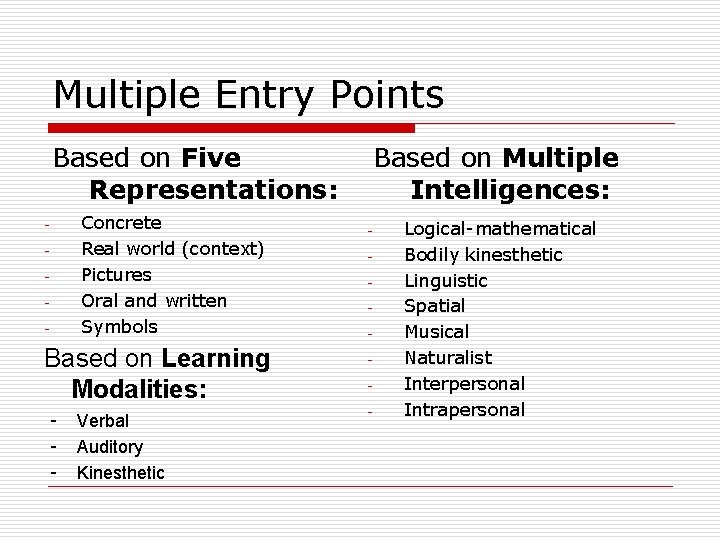 Multiple Entry Points

Based on **Five Representations:**
- Concrete
- Real world (context)
- Pictures
- Oral and written
- Symbols

Based on **Learning Modalities:**
- Verbal
- Auditory
- Kinesthetic

Based on **Multiple Intelligences:**
- Logical-mathematical
- Bodily kinesthetic
- Linguistic
- Spatial
- Musical
- Naturalist
- Interpersonal
- Intrapersonal